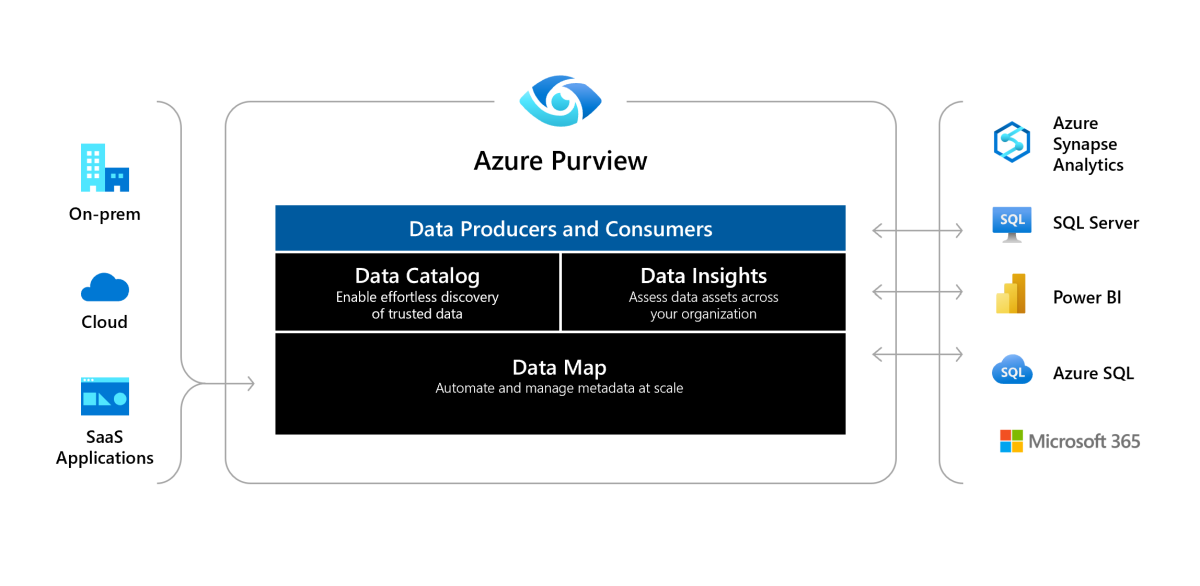 On-prem

Cloud

SaaS Applications

Azure Purview

Data Producers and Consumers

Data Catalog
Enable effortless discovery of trusted data

Data Insights
Assess data assets across your organization

Data Map
Automate and manage metadata at scale

Azure Synapse Analytics

SQL

SQL Server

Power BI

SQL

Azure SQL

Microsoft 365